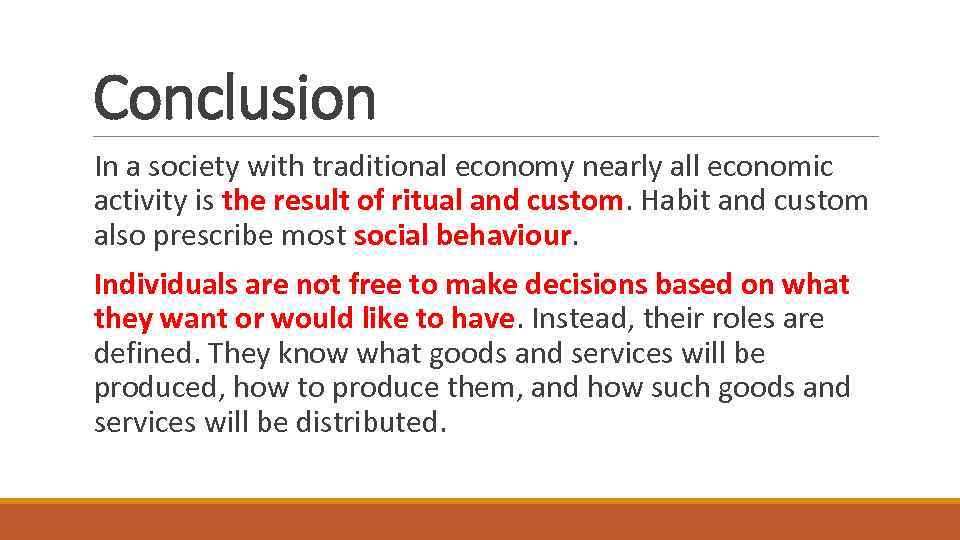 Conclusion

In a society with traditional economy nearly all economic activity is the result of ritual and custom. Habit and custom also prescribe most social behaviour.

Individuals are not free to make decisions based on what they want or would like to have. Instead, their roles are defined. They know what goods and services will be produced, how to produce them, and how such goods and services will be distributed.